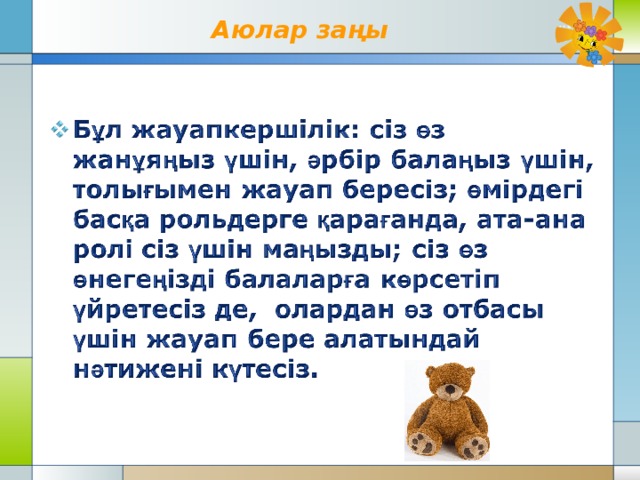 Аюлар заңы

Бұл жауапкершілік: сіз өз жанұяңыз үшін, әрбір балаңыз үшін, толығымен жауап бересіз; өмірдегі басқа рольдерге қарағанда, ата-ана ролі сіз үшін маңызды; сіз өз өнегеңізді балаларға көрсетіп үйретесіз де, олардан өз отбасы үшін жауап бере алатындай нәтижені күтесіз.